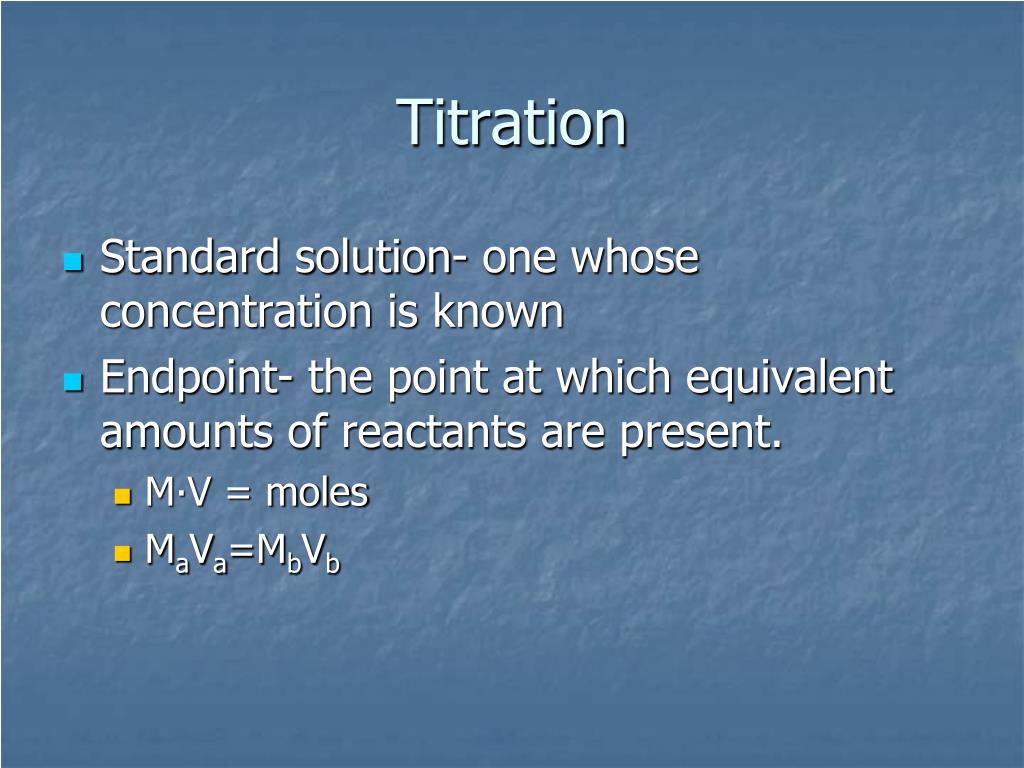 Titration

Standard solution- one whose concentration is known

Endpoint- the point at which equivalent amounts of reactants are present.

$M \cdot V$ = moles

$M_aV_a=M_bV_b$